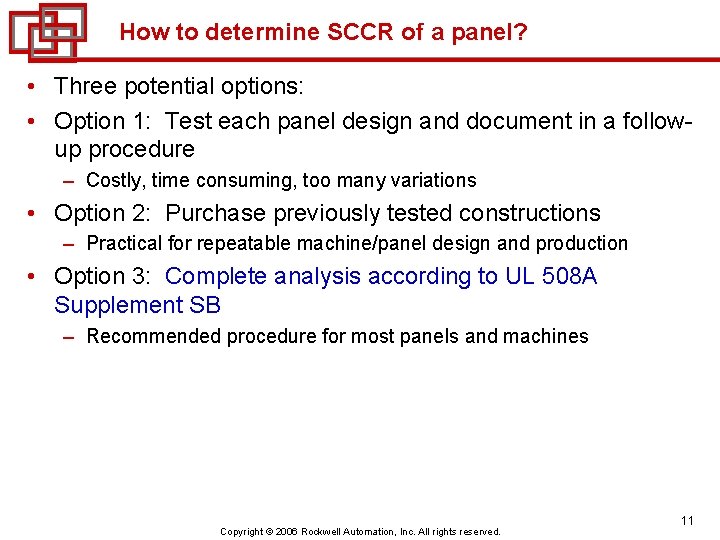 How to determine SCCR of a panel?

• Three potential options:
• Option 1: Test each panel design and document in a follow-up procedure
– Costly, time consuming, too many variations
• Option 2: Purchase previously tested constructions
– Practical for repeatable machine/panel design and production
• Option 3: Complete analysis according to UL 508A Supplement SB
– Recommended procedure for most panels and machines

11

Copyright © 2006 Rockwell Automation, Inc. All rights reserved.